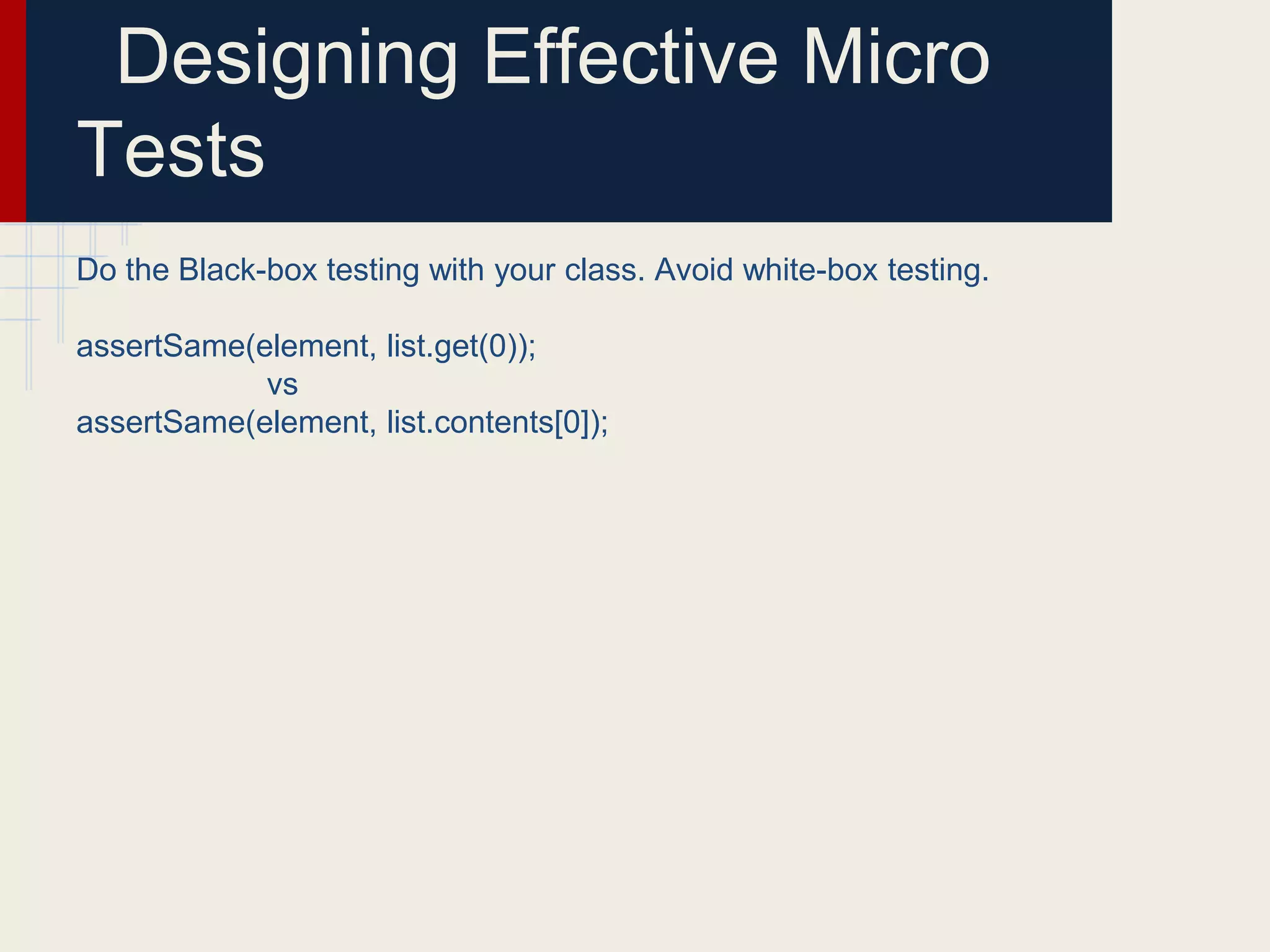 Designing Effective Micro Tests

Do the Black-box testing with your class. Avoid white-box testing.

assertSame(element, list.get(0));
vs
assertSame(element, list.contents[0]);